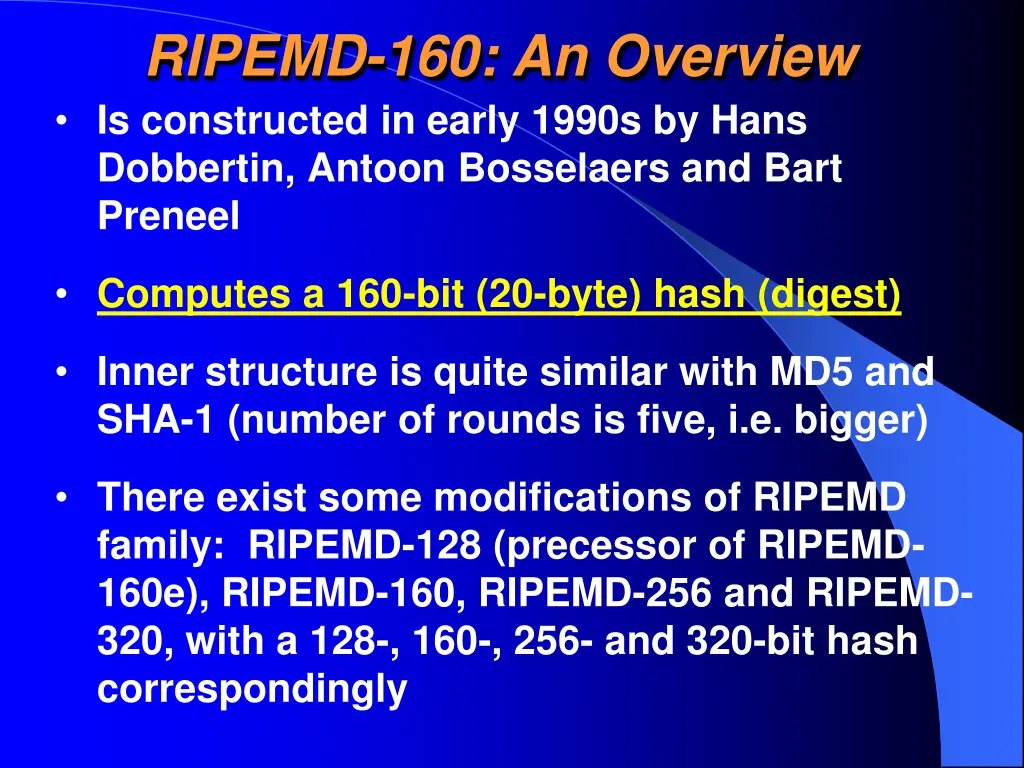 RIPEMD-160: An Overview

• Is constructed in early 1990s by Hans Dobbertin, Antoon Bosselaers and Bart Preneel

• Computes a 160-bit (20-byte) hash (digest)

• Inner structure is quite similar with MD5 and SHA-1 (number of rounds is five, i.e. bigger)

• There exist some modifications of RIPEMD family: RIPEMD-128 (precessor of RIPEMD-160e), RIPEMD-160, RIPEMD-256 and RIPEMD-320, with a 128-, 160-, 256- and 320-bit hash correspondingly